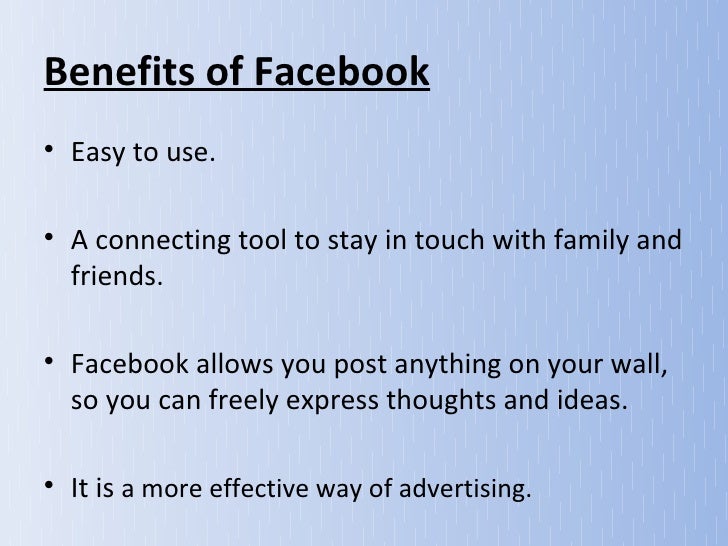 Benefits of Facebook

• Easy to use.

• A connecting tool to stay in touch with family and friends.

• Facebook allows you post anything on your wall, so you can freely express thoughts and ideas.

• It is a more effective way of advertising.